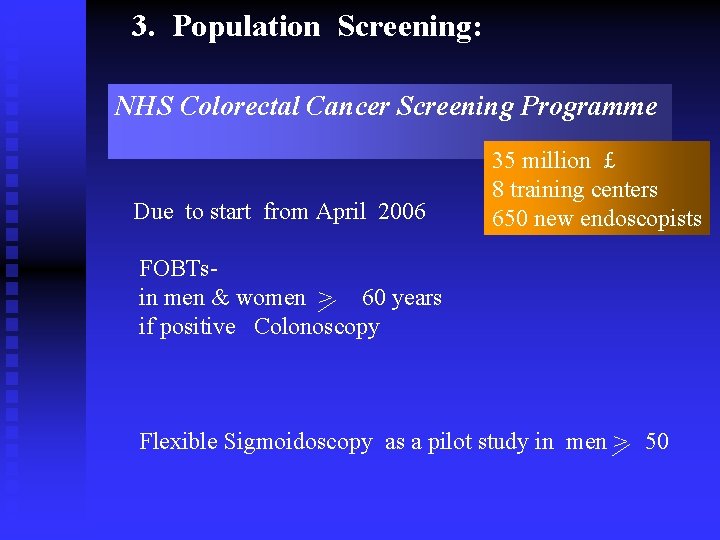 3. Population Screening:

NHS Colorectal Cancer Screening Programme

35 million £
8 training centers
650 new endoscopists

Due to start from April 2006

FOBTs-
in men & women $>$ 60 years
if positive Colonoscopy

Flexible Sigmoidoscopy as a pilot study in men $>$ 50